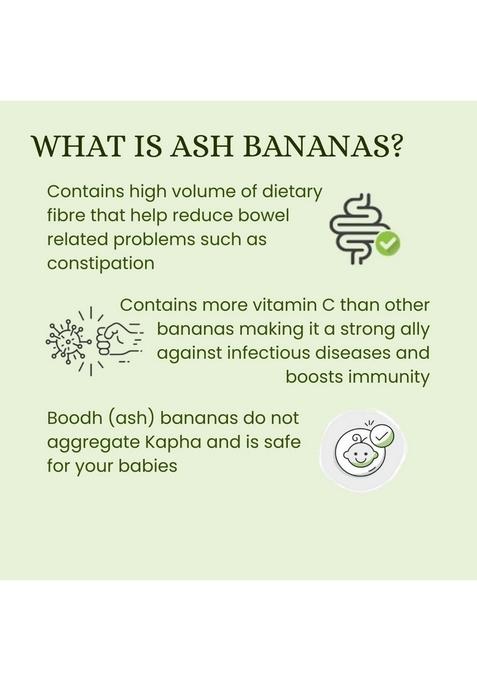 WHAT IS ASH BANANAS?

Contains high volume of dietary fibre that help reduce bowel related problems such as constipation

Contains more vitamin C than other bananas making it a strong ally against infectious diseases and boosts immunity

Boodh (ash) bananas do not aggregate Kapha and is safe for your babies